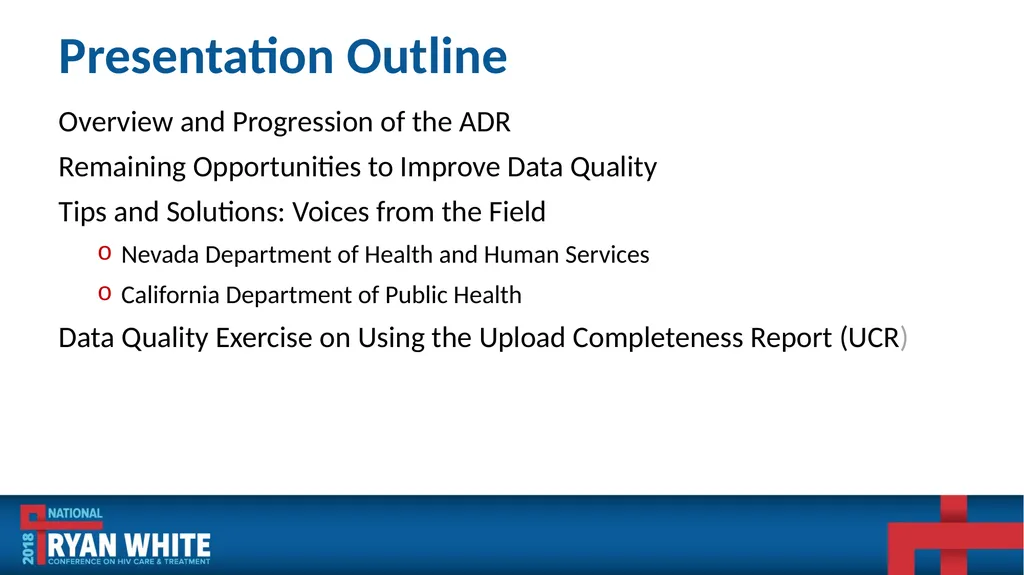 Presentation Outline

Overview and Progression of the ADR

Remaining Opportunities to Improve Data Quality

Tips and Solutions: Voices from the Field

o Nevada Department of Health and Human Services

o California Department of Public Health

Data Quality Exercise on Using the Upload Completeness Report (UCR)

2018 NATIONAL RYAN WHITE CONFERENCE ON HIV CARE & TREATMENT